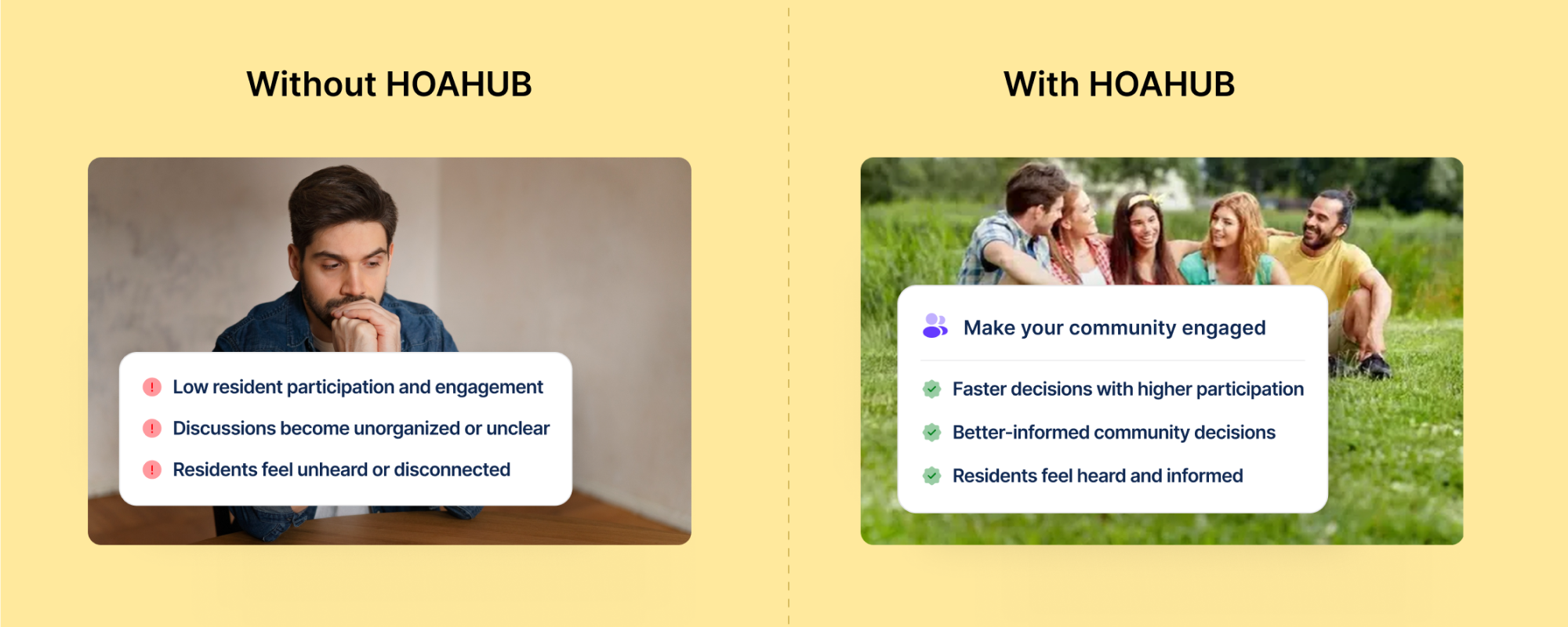 Without HOAHUB

Low resident participation and engagement

Discussions become unorganized or unclear

Residents feel unheard or disconnected

With HOAHUB

Make your community engaged

Faster decisions with higher participation

Better-informed community decisions

Residents feel heard and informed